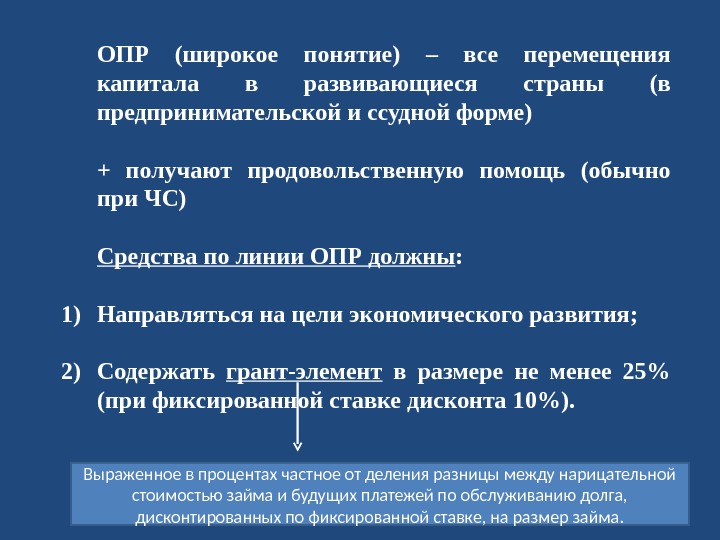 ОПР (широкое понятие) – все перемещения капитала в развивающиеся страны (в предпринимательской и ссудной форме)

+ получают продовольственную помощь (обычно при ЧС)

Средства по линии ОПР должны:

1) Направляться на цели экономического развития;

2) Содержать грант-элемент в размере не менее 25% (при фиксированной ставке дисконта 10%).

Выраженное в процентах частное от деления разницы между нарицательной стоимостью займа и будущих платежей по обслуживанию долга, дисконтированных по фиксированной ставке, на размер займа.